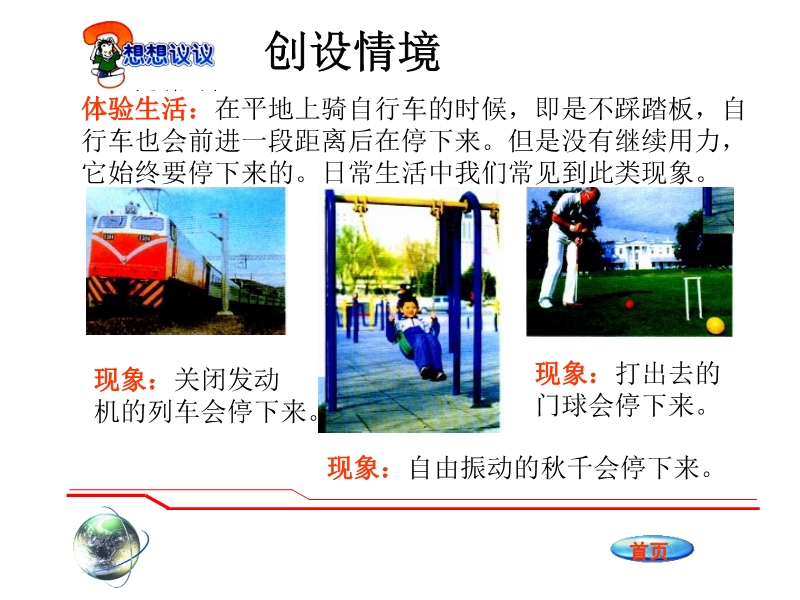 想想议议

创设情境

体验生活：在平地上骑自行车的时候，即是不踩踏板，自行车也会前进一段距离后在停下来。但是没有继续用力，它始终要停下来的。日常生活中我们常见到此类现象。

现象：关闭发动机的列车会停下来。

现象：打出去的门球会停下来。

现象：自由振动的秋千会停下来。

首页